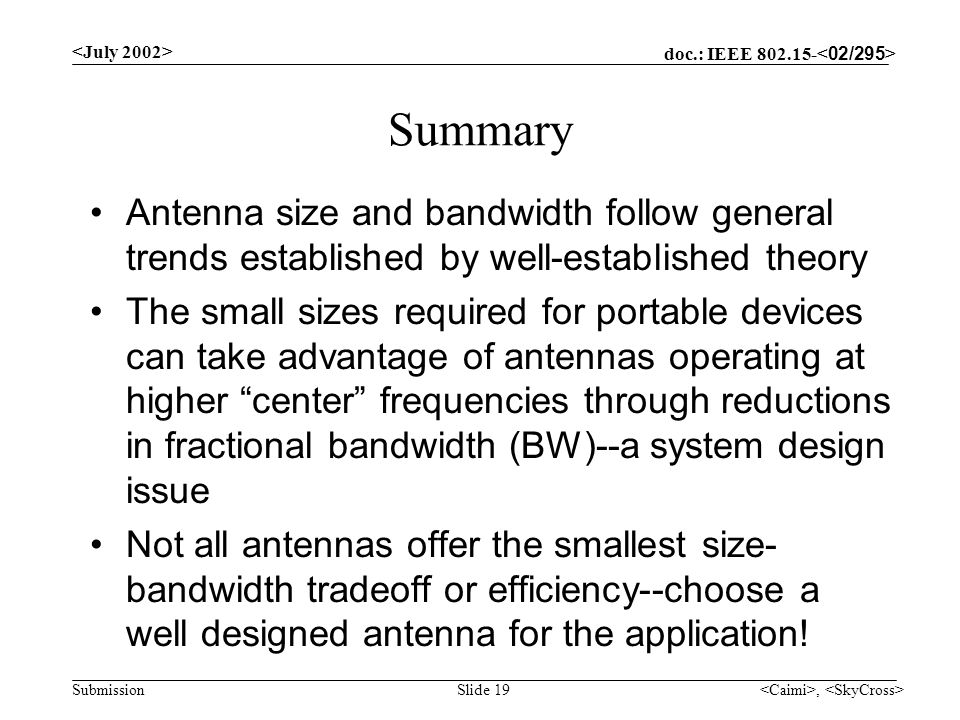 <July 2002>

doc.: IEEE 802.15-<02/295>

Summary

• Antenna size and bandwidth follow general trends established by well-established theory

• The small sizes required for portable devices can take advantage of antennas operating at higher “center” frequencies through reductions in fractional bandwidth (BW)--a system design issue

• Not all antennas offer the smallest size-bandwidth tradeoff or efficiency--choose a well designed antenna for the application!

Submission

Slide 19

<Caimi>, <SkyCross>